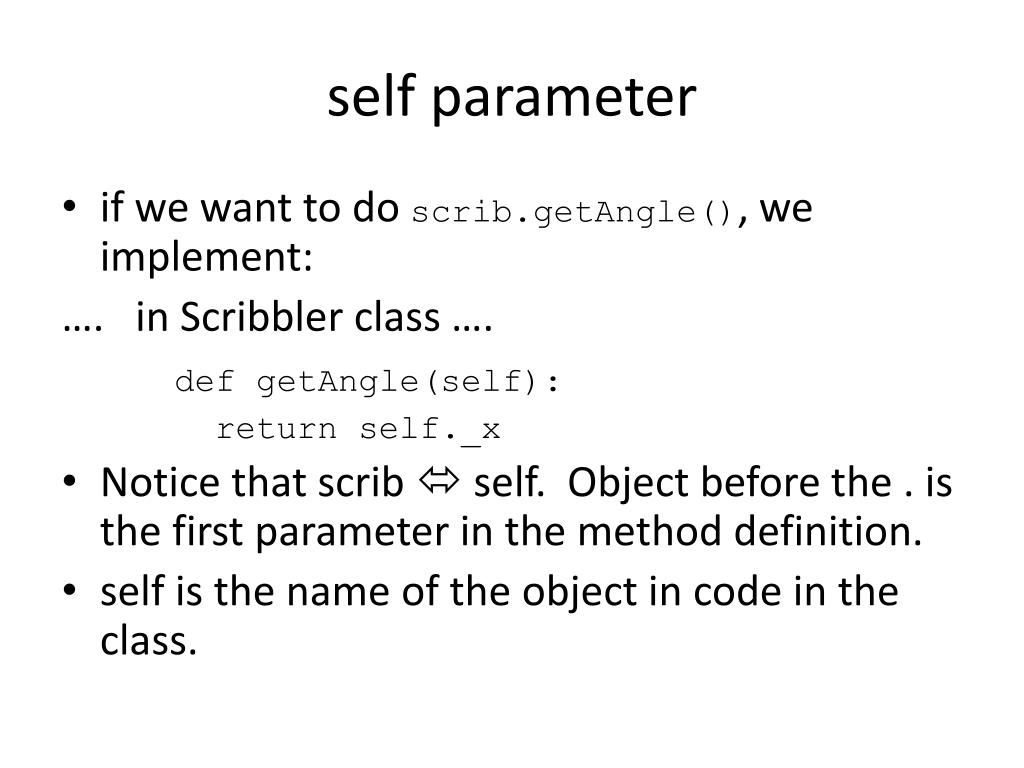 self parameter

• if we want to do scrib.getAngle(), we implement:

…. in Scribbler class ….

def getAngle(self):
  return self._x

• Notice that scrib ⇔ self. Object before the . is the first parameter in the method definition.

• self is the name of the object in code in the class.